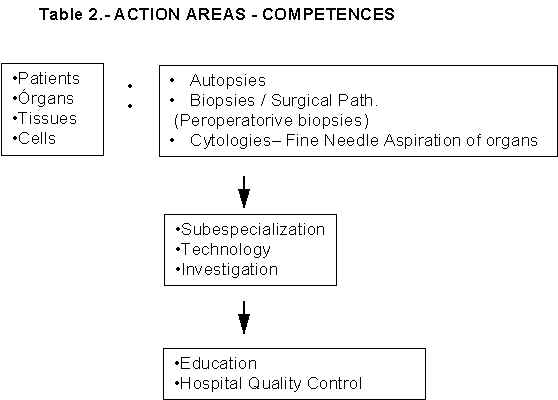 Table 2.- ACTION AREAS - COMPETENCES

•Patients
•Órgans
•Tissues
•Cells

•
•

• Autopsies
• Biopsies / Surgical Path.
(Peroperatorive biopsies)
• Cytologies– Fine Needle Aspiration of organs

•Subespecialization
•Technology
•Investigation

•Education
•Hospital Quality Control